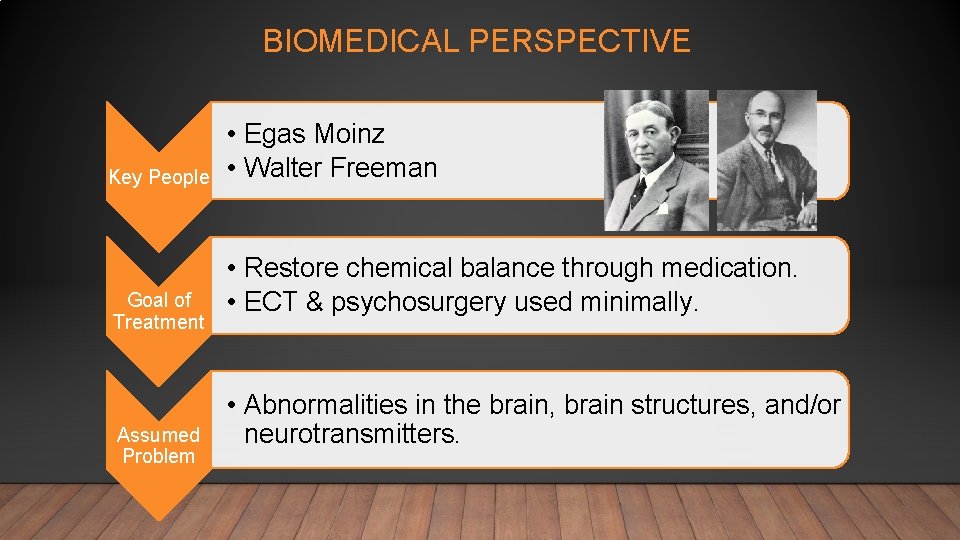 BIOMEDICAL PERSPECTIVE

Key People

• Egas Moinz
• Walter Freeman

Goal of Treatment

• Restore chemical balance through medication.
• ECT & psychosurgery used minimally.

Assumed Problem

• Abnormalities in the brain, brain structures, and/or neurotransmitters.